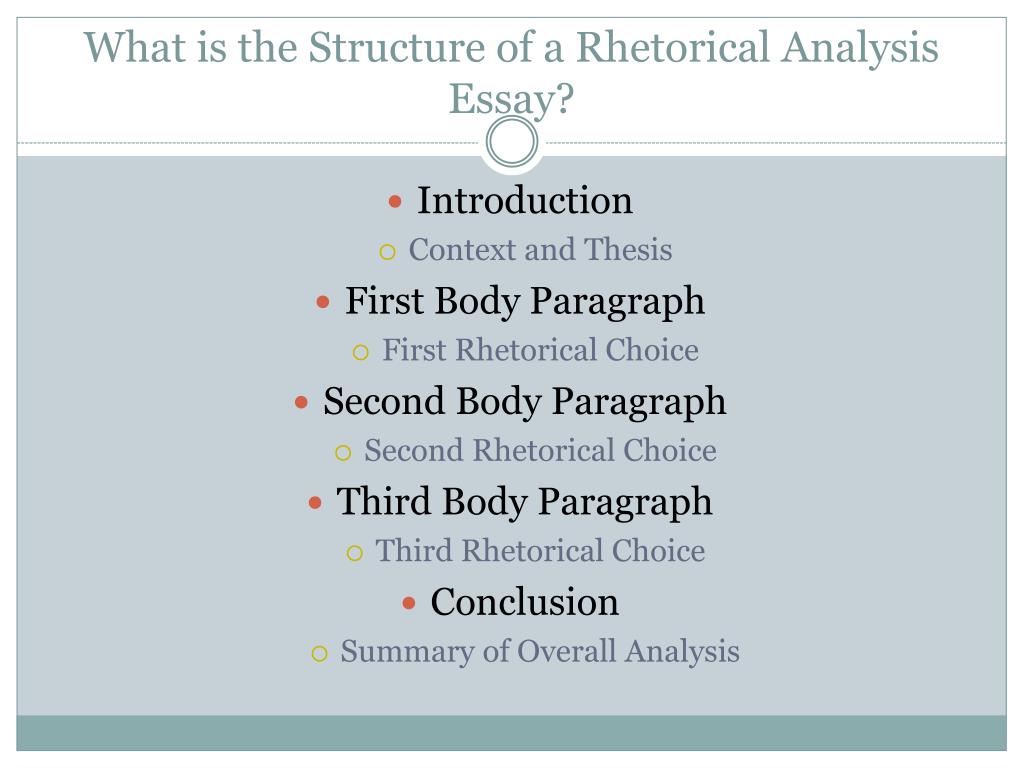 What is the Structure of a Rhetorical Analysis Essay?

- Introduction
  - Context and Thesis
- First Body Paragraph
  - First Rhetorical Choice
- Second Body Paragraph
  - Second Rhetorical Choice
- Third Body Paragraph
  - Third Rhetorical Choice
- Conclusion
  - Summary of Overall Analysis